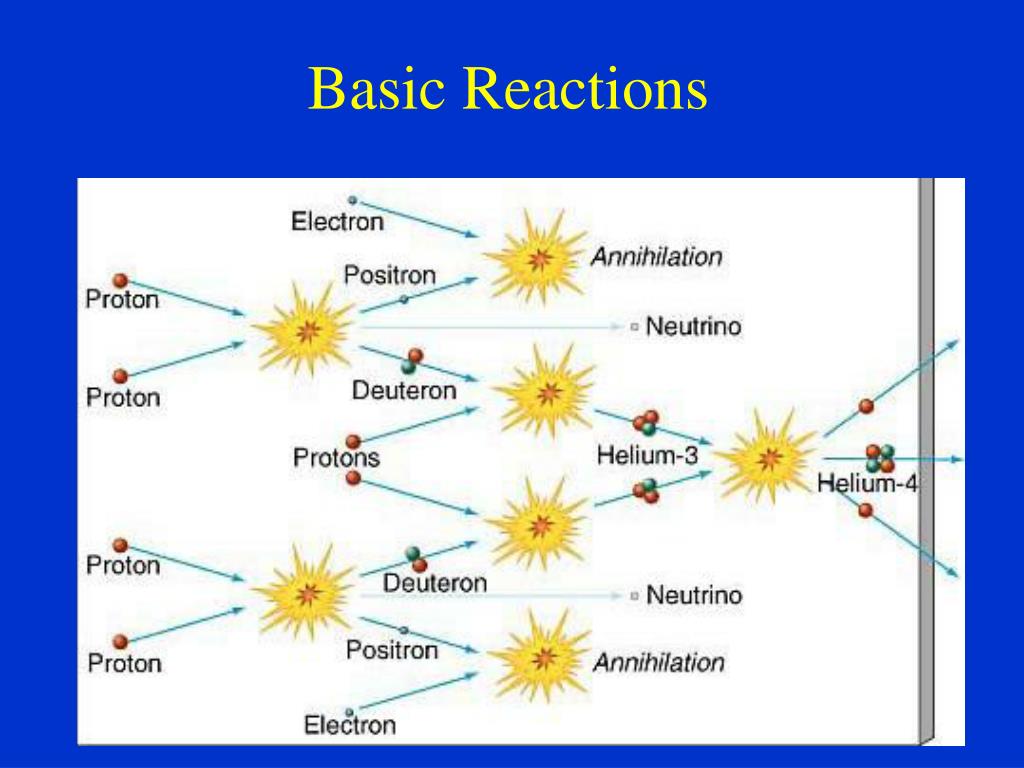 Basic Reactions

Electron
Annihilation
Positron
Proton
Neutrino
Proton
Deuteron
Protons
Helium-3
Helium-4
Proton
Deuteron
Neutrino
Proton
Positron
Annihilation
Electron